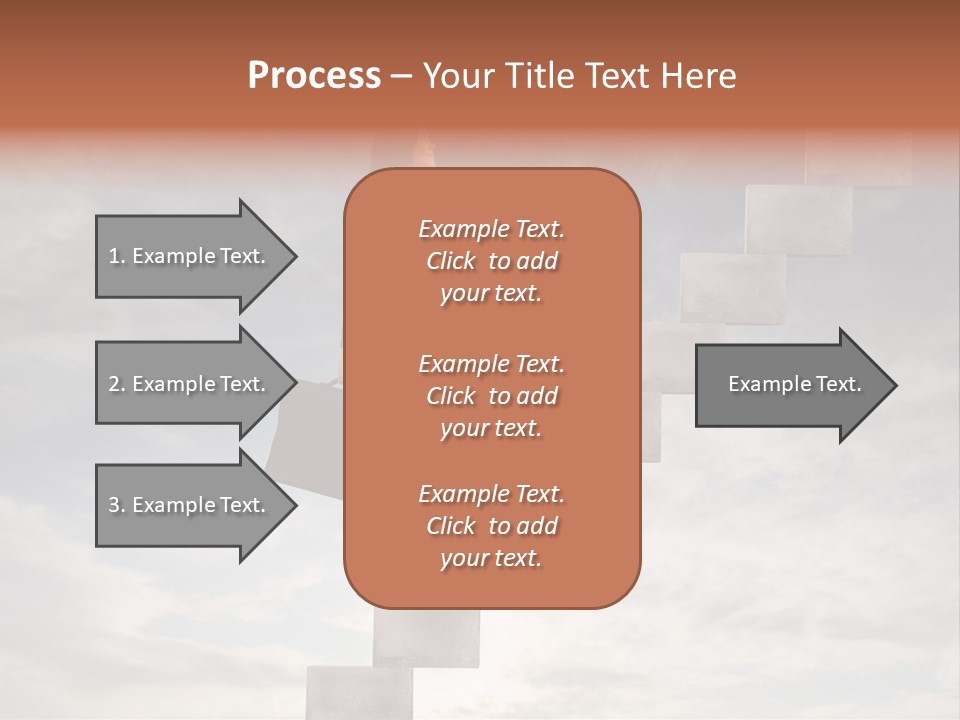 Process – Your Title Text Here

1. Example Text.

2. Example Text.

3. Example Text.

Example Text. Click to add your text.

Example Text. Click to add your text.

Example Text. Click to add your text.

Example Text.